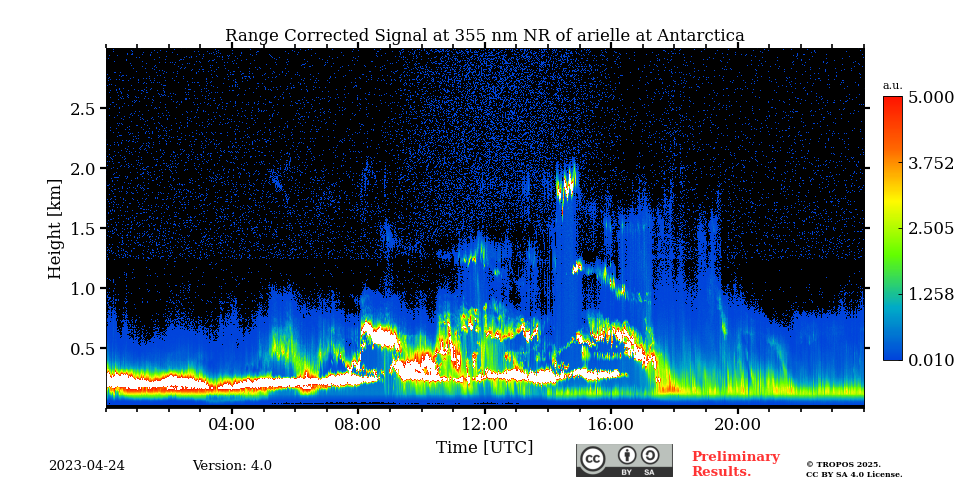 Range Corrected Signal at 355 nm NR of arielle at Antarctica

Height [km]

2.5
2.0
1.5
1.0
0.5

04:00
08:00
12:00
16:00
20:00

Time [UTC]

a.u.
5.000
3.752
2.505
1.258
0.010

2023-04-24
Version: 4.0

cc BY SA

Preliminary Results.

© TROPOS 2025. CC BY SA 4.0 License.